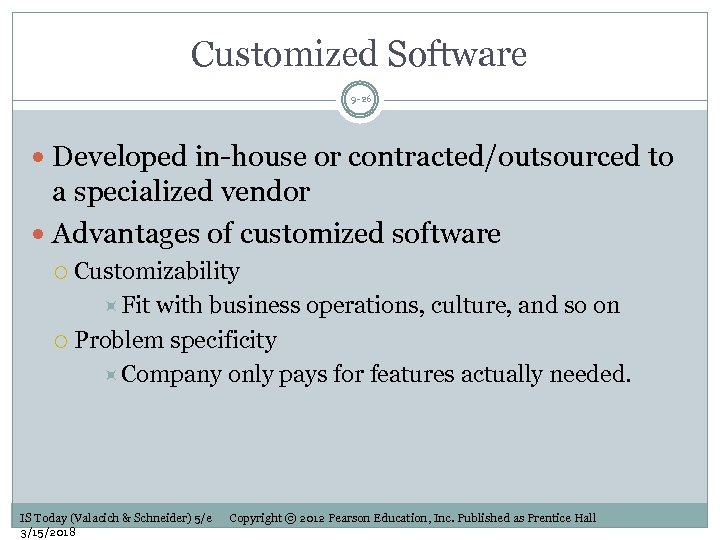 Customized Software

9-26

Developed in-house or contracted/outsourced to a specialized vendor

Advantages of customized software

Customizability

Fit with business operations, culture, and so on

Problem specificity

Company only pays for features actually needed.

IS Today (Valacich & Schneider) 5/e Copyright © 2012 Pearson Education, Inc. Published as Prentice Hall

3/15/2018